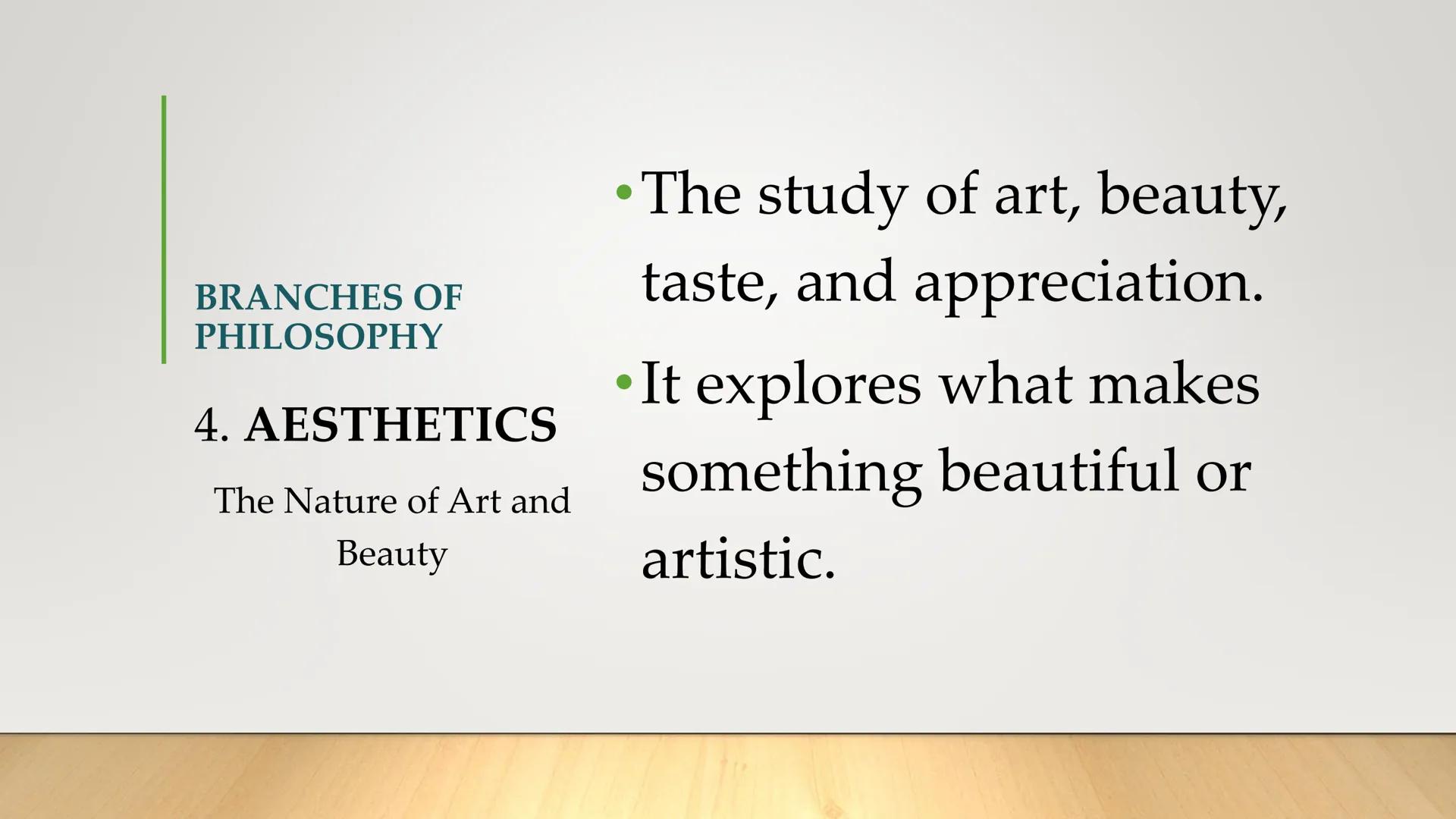 BRANCHES OF PHILOSOPHY

4. AESTHETICS

The Nature of Art and Beauty

• The study of art, beauty, taste, and appreciation.

• It explores what makes something beautiful or artistic.